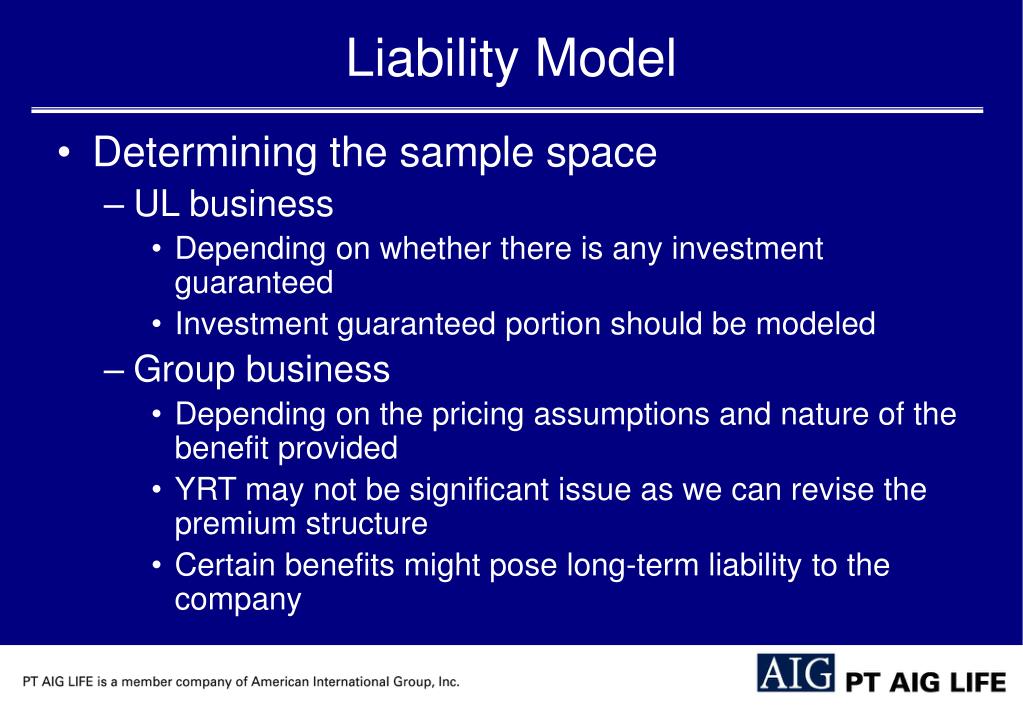 Liability Model

• Determining the sample space
– UL business
• Depending on whether there is any investment guaranteed
• Investment guaranteed portion should be modeled
– Group business
• Depending on the pricing assumptions and nature of the benefit provided
• YRT may not be significant issue as we can revise the premium structure
• Certain benefits might pose long-term liability to the company

PT AIG LIFE is a member company of American International Group, Inc.

AIG PT AIG LIFE